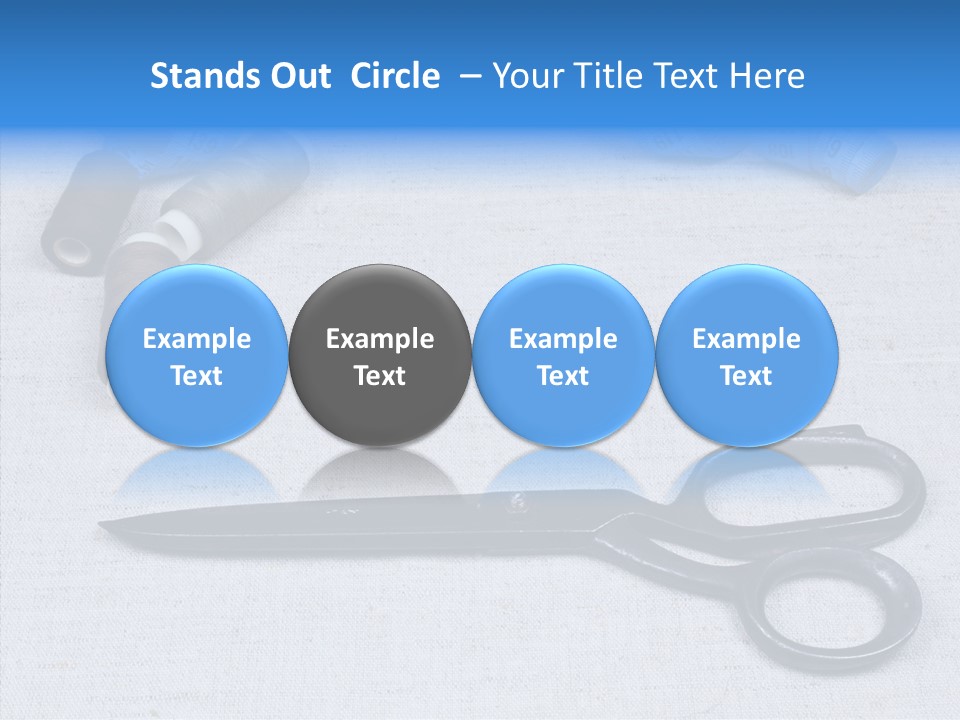 Stands Out Circle – Your Title Text Here

Example Text

Example Text

Example Text

Example Text